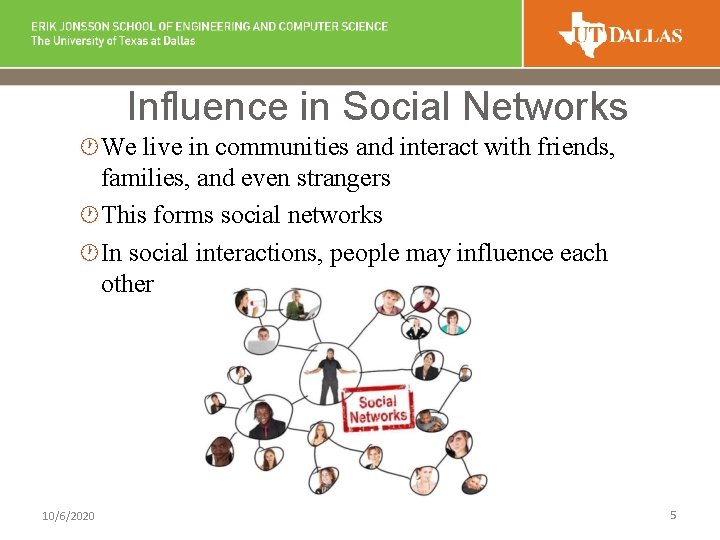 ERIK JONSSON SCHOOL OF ENGINEERING AND COMPUTER SCIENCE
The University of Texas at Dallas

UT DALLAS

Influence in Social Networks

We live in communities and interact with friends, families, and even strangers

This forms social networks

In social interactions, people may influence each other

Social Networks

10/6/2020

5